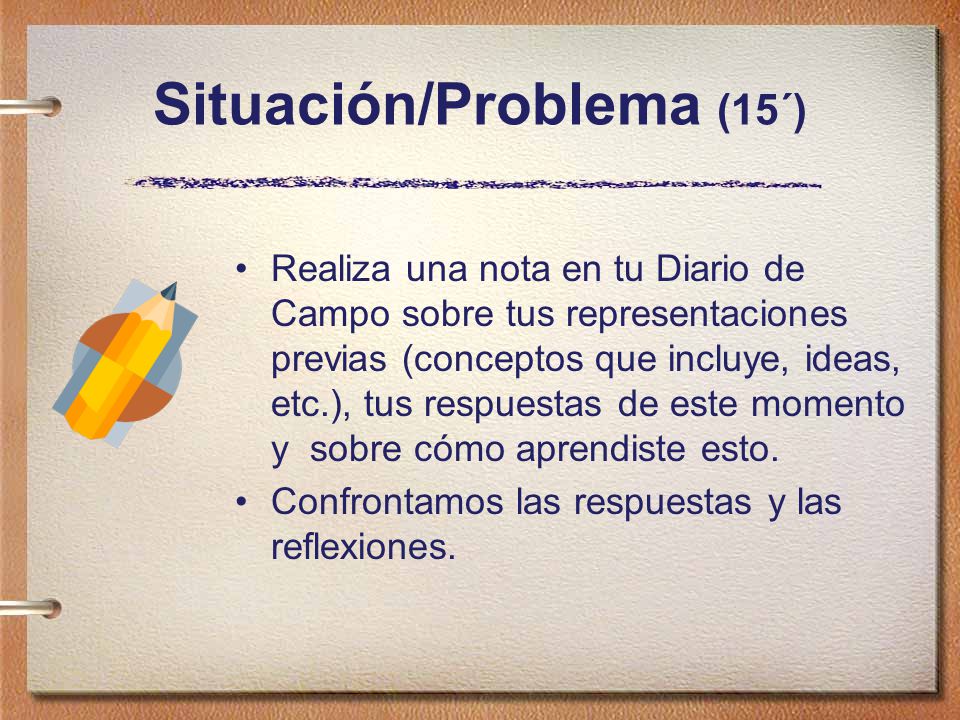 Situación/Problema (15´)

• Realiza una nota en tu Diario de Campo sobre tus representaciones previas (conceptos que incluye, ideas, etc.), tus respuestas de este momento y sobre cómo aprendiste esto.
• Confrontamos las respuestas y las reflexiones.